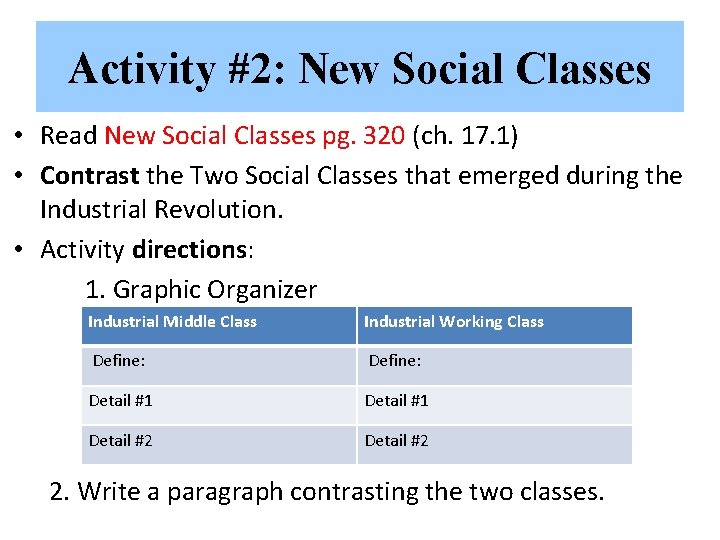 Activity #2: New Social Classes

• Read New Social Classes pg. 320 (ch. 17.1)
• Contrast the Two Social Classes that emerged during the Industrial Revolution.
• Activity directions:

1. Graphic Organizer

| Industrial Middle Class | Industrial Working Class |
|---|---|
| Define: | Define: |
| Detail #1 | Detail #1 |
| Detail #2 | Detail #2 |

2. Write a paragraph contrasting the two classes.